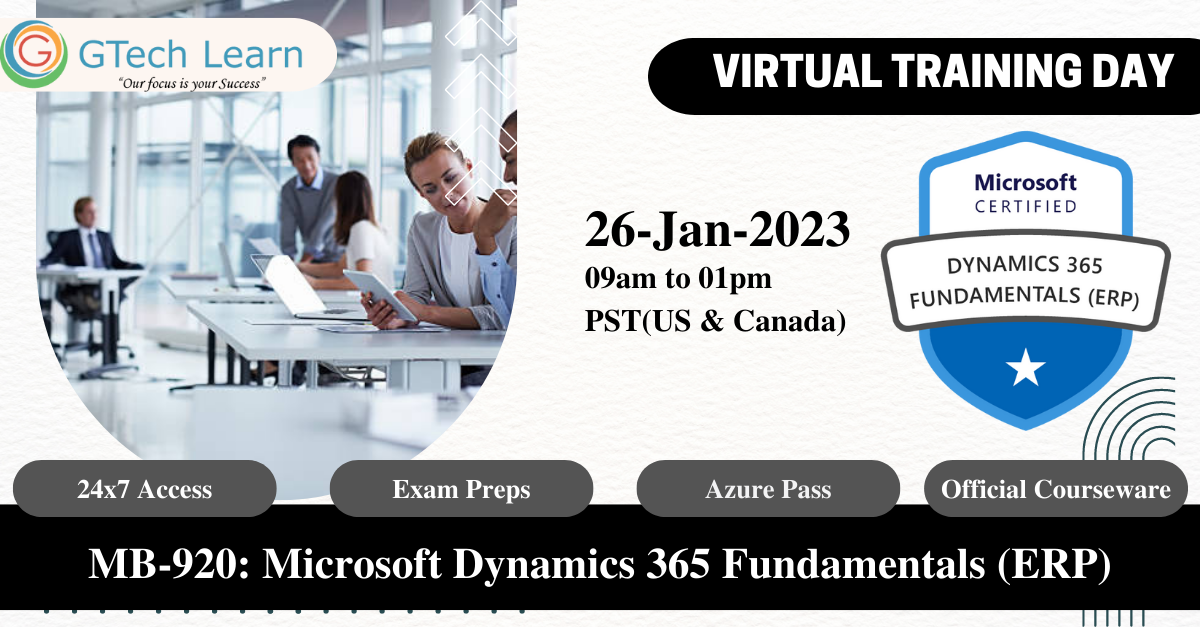 GTech Learn
"Our focus is your Success"

VIRTUAL TRAINING DAY

26-Jan-2023
09am to 01pm
PST(US & Canada)

Microsoft
CERTIFIED
DYNAMICS 365
FUNDAMENTALS (ERP)

24x7 Access

Exam Preps

Azure Pass

Official Courseware

MB-920: Microsoft Dynamics 365 Fundamentals (ERP)